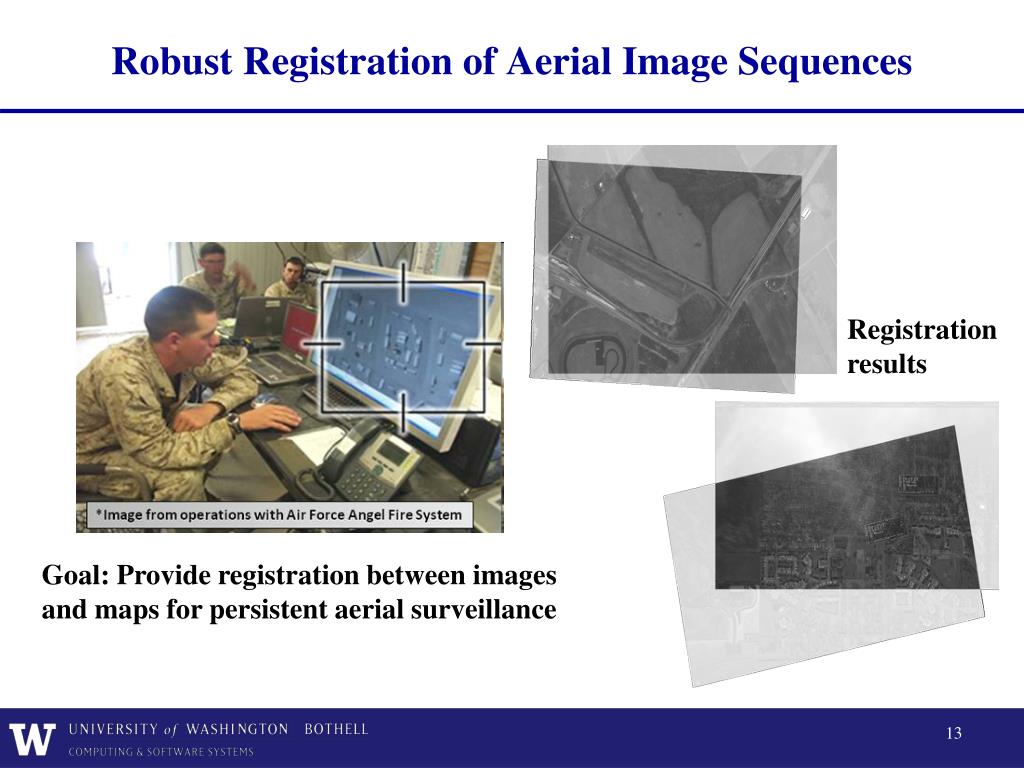 Robust Registration of Aerial Image Sequences

*Image from operations with Air Force Angel Fire System

Registration results

Goal: Provide registration between images and maps for persistent aerial surveillance

W UNIVERSITY of WASHINGTON BOTHELL
COMPUTING & SOFTWARE SYSTEMS

13